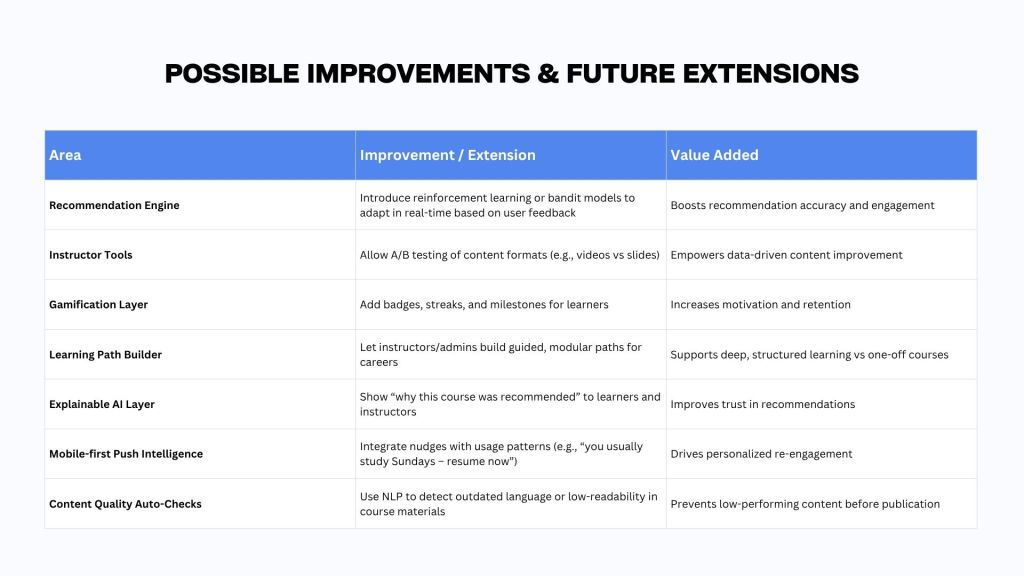 POSSIBLE IMPROVEMENTS & FUTURE EXTENSIONS

| Area | Improvement / Extension | Value Added |
|---|---|---|
| Recommendation Engine | Introduce reinforcement learning or bandit models to adapt in real-time based on user feedback | Boosts recommendation accuracy and engagement |
| Instructor Tools | Allow A/B testing of content formats (e.g., videos vs slides) | Empowers data-driven content improvement |
| Gamification Layer | Add badges, streaks, and milestones for learners | Increases motivation and retention |
| Learning Path Builder | Let instructors/admins build guided, modular paths for careers | Supports deep, structured learning vs one-off courses |
| Explainable AI Layer | Show “why this course was recommended” to learners and instructors | Improves trust in recommendations |
| Mobile-first Push Intelligence | Integrate nudges with usage patterns (e.g., “you usually study Sundays – resume now”) | Drives personalized re-engagement |
| Content Quality Auto-Checks | Use NLP to detect outdated language or low-readability in course materials | Prevents low-performing content before publication |